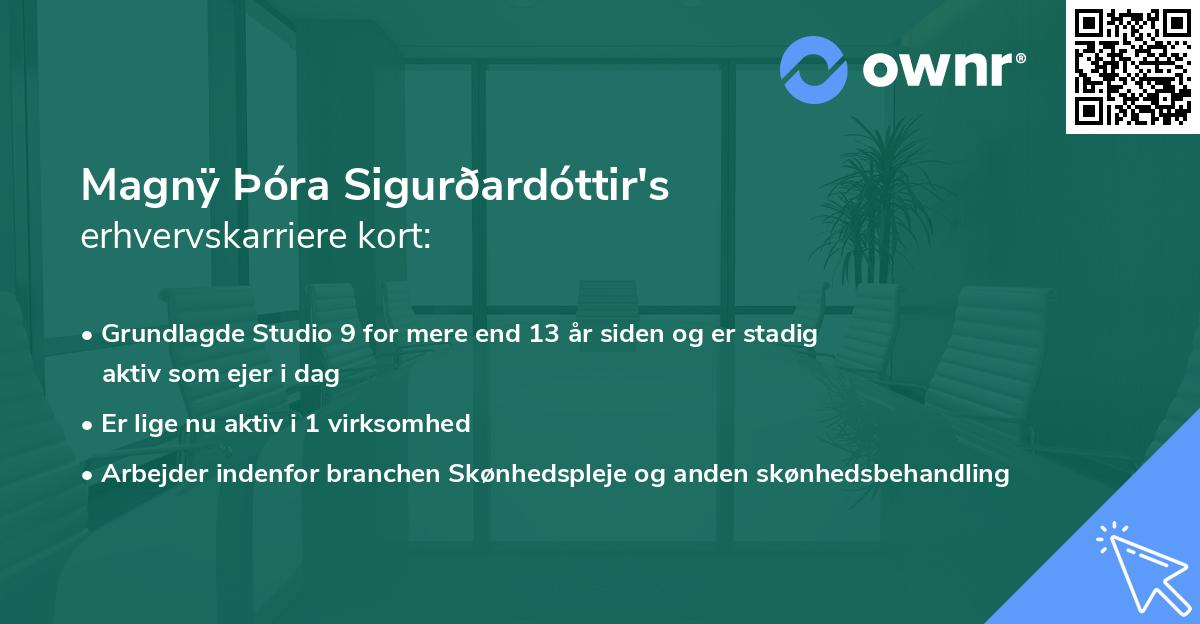 ownr®

Magnÿ Þóra Sigurðardóttir's erhvervskarriere kort:

• Grundlagde Studio 9 for mere end 13 år siden og er stadig aktiv som ejer i dag
• Er lige nu aktiv i 1 virksomhed
• Arbejder indenfor branchen Skønhedspleje og anden skønhedsbehandling